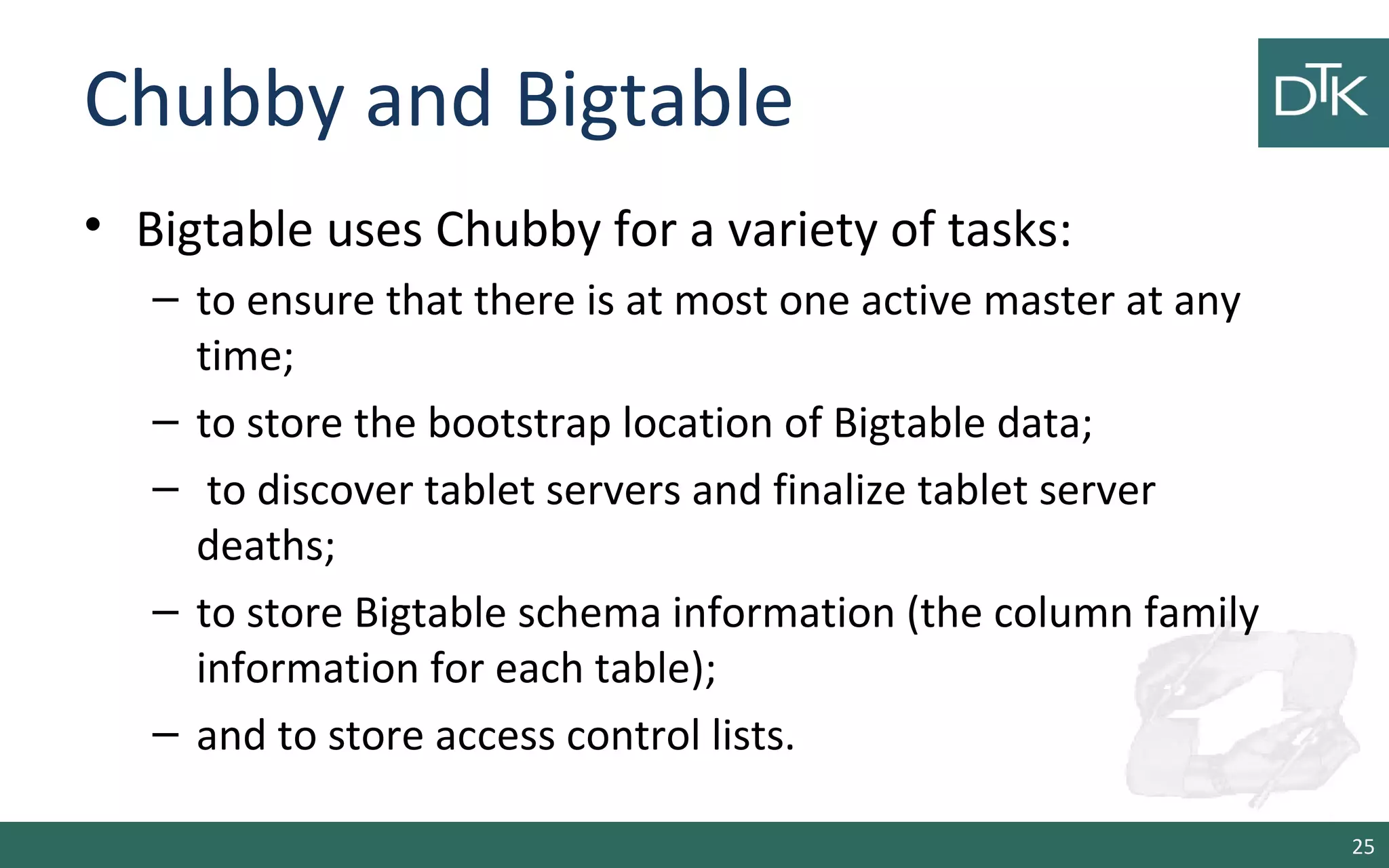 Chubby and Bigtable

DTK

• Bigtable uses Chubby for a variety of tasks:
– to ensure that there is at most one active master at any time;
– to store the bootstrap location of Bigtable data;
– to discover tablet servers and finalize tablet server deaths;
– to store Bigtable schema information (the column family information for each table);
– and to store access control lists.

25